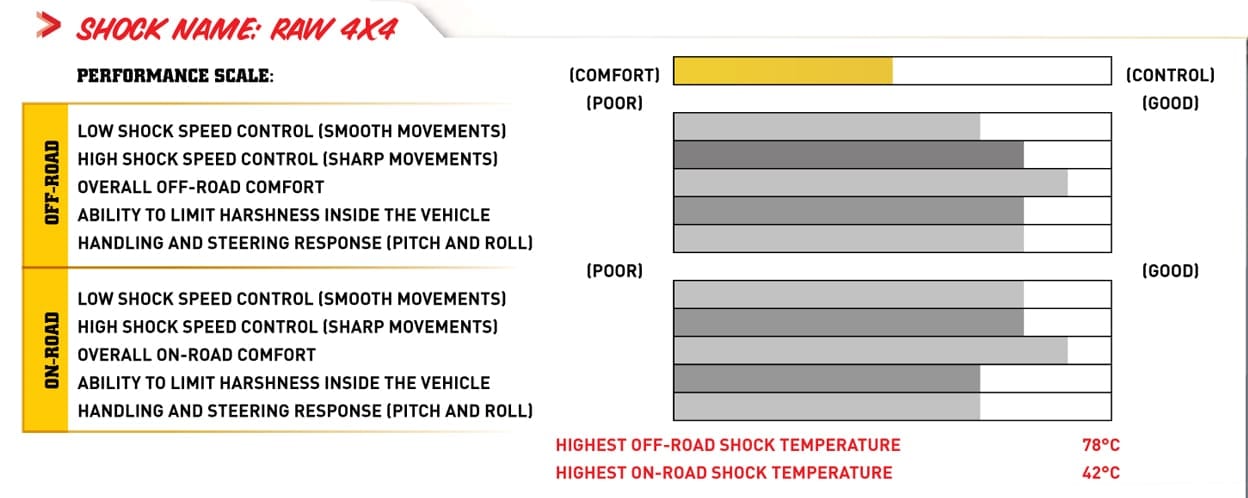 SHOCK NAME: RAW 4X4

PERFORMANCE SCALE:

(COMFORT) (CONTROL)

(POOR) (GOOD)

OFF-ROAD

LOW SHOCK SPEED CONTROL (SMOOTH MOVEMENTS)
HIGH SHOCK SPEED CONTROL (SHARP MOVEMENTS)
OVERALL OFF-ROAD COMFORT
ABILITY TO LIMIT HARSHNESS INSIDE THE VEHICLE
HANDLING AND STEERING RESPONSE (PITCH AND ROLL)

(POOR) (GOOD)

ON-ROAD

LOW SHOCK SPEED CONTROL (SMOOTH MOVEMENTS)
HIGH SHOCK SPEED CONTROL (SHARP MOVEMENTS)
OVERALL ON-ROAD COMFORT
ABILITY TO LIMIT HARSHNESS INSIDE THE VEHICLE
HANDLING AND STEERING RESPONSE (PITCH AND ROLL)

HIGHEST OFF-ROAD SHOCK TEMPERATURE 78°C
HIGHEST ON-ROAD SHOCK TEMPERATURE 42°C